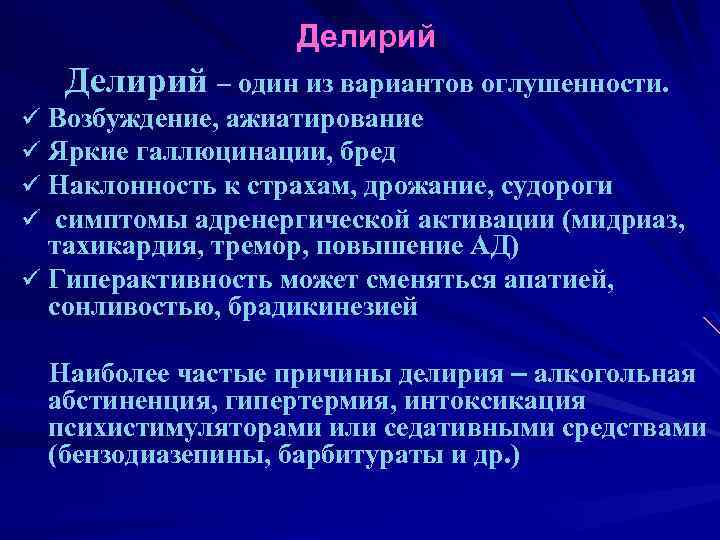 Делирий

Делирий – один из вариантов оглушенности.

✓ Возбуждение, ажиатирование
✓ Яркие галлюцинации, бред
✓ Наклонность к страхам, дрожание, судороги
✓ симптомы адренергической активации (мидриаз, тахикардия, тремор, повышение АД)
✓ Гиперактивность может сменяться апатией, сонливостью, брадикинезией

Наиболее частые причины делирия – алкогольная абстиненция, гипертермия, интоксикация психистимуляторами или седативными средствами (бензодиазепины, барбитураты и др.)